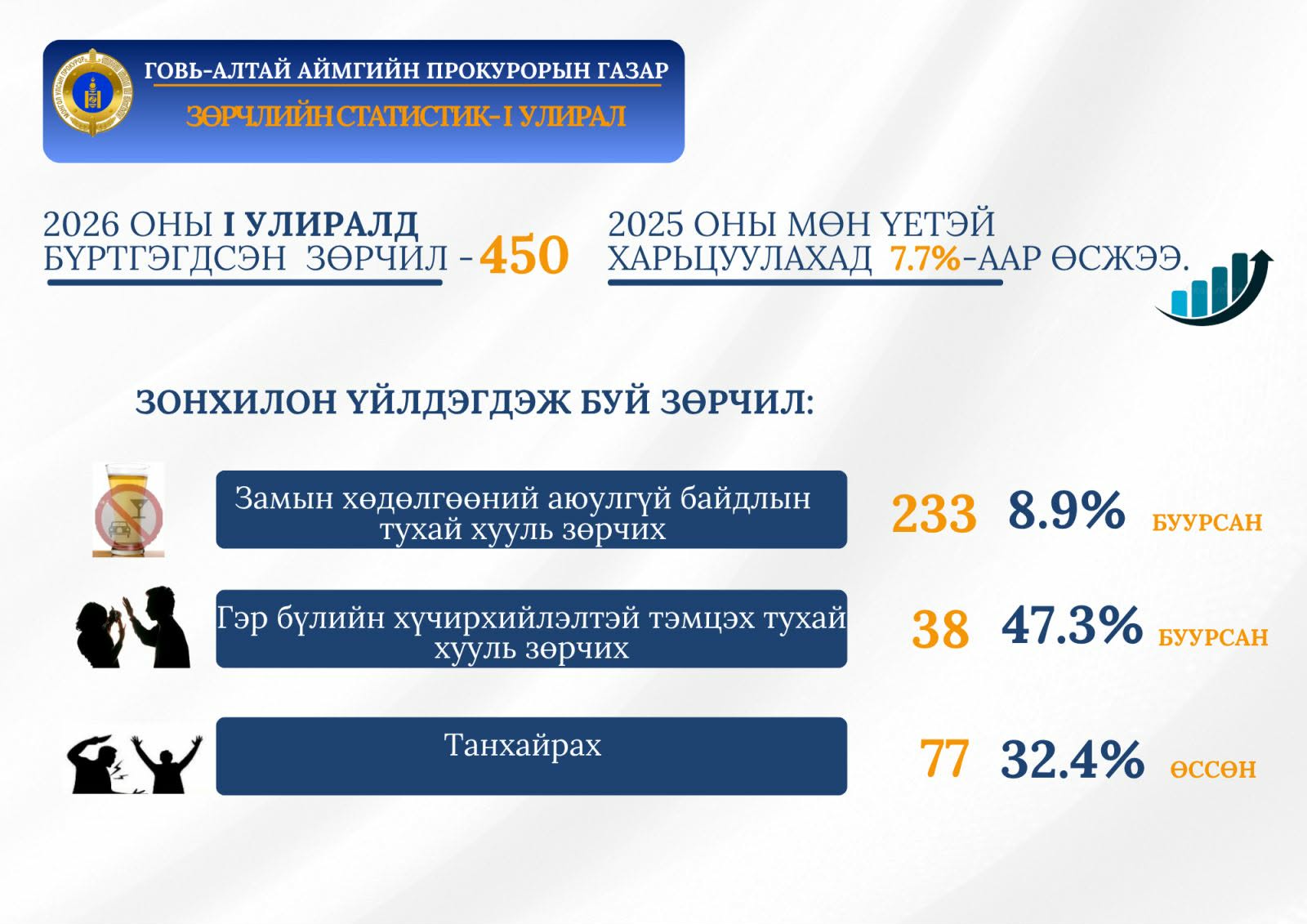 МОНГОЛ УЛСЫН ПРОКУРОР

ГОВЬ-АЛТАЙ АЙМГИЙН ПРОКУРОРЫН ГАЗАР

ЗӨРЧЛИЙН СТАТИСТИК- I УЛИРАЛ

2026 ОНЫ I УЛИРАЛД БҮРТГЭГДСЭН ЗӨРЧИЛ - 450

2025 ОНЫ МӨН ҮЕТЭЙ ХАРЬЦУУЛАХАД 7.7%-ААР ӨСЖЭЭ.

ЗОНХИЛОН ҮЙЛДЭГДЭЖ БУЙ ЗӨРЧИЛ:

Замын хөдөлгөөний аюулгүй байдлын тухай хууль зөрчих 233 8.9% БУУРСАН

Гэр бүлийн хүчирхийлэлтэй тэмцэх тухай хууль зөрчих 38 47.3% БУУРСАН

Танхайрах 77 32.4% ӨССӨН